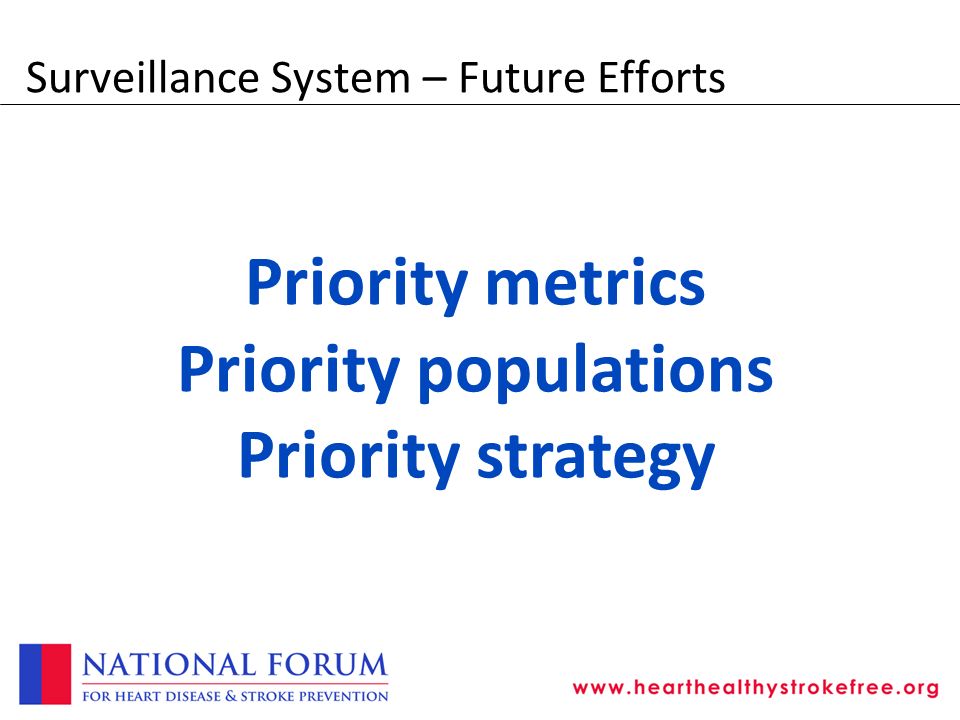 Surveillance System – Future Efforts

Priority metrics
Priority populations
Priority strategy

NATIONAL FORUM
FOR HEART DISEASE & STROKE PREVENTION

www.hearthealthystrokefree.org